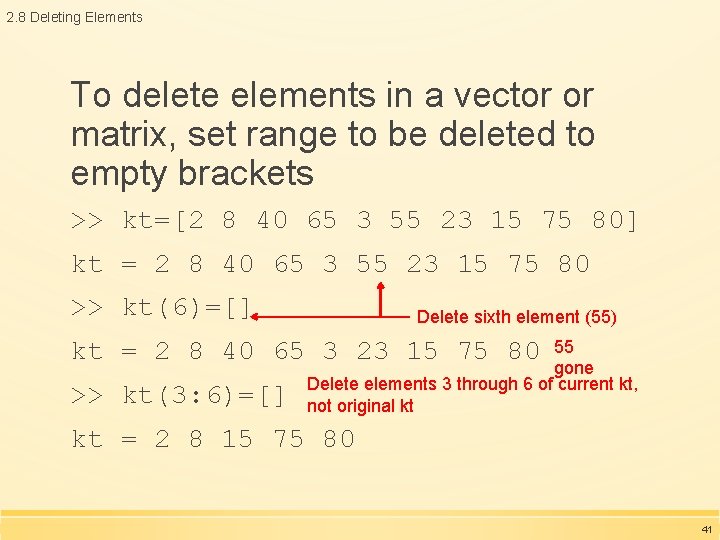 2.8 Deleting Elements

To delete elements in a vector or matrix, set range to be deleted to empty brackets

>> kt=[2 8 40 65 3 55 23 15 75 80]

kt = 2 8 40 65 3 55 23 15 75 80

>> kt(6)=[]

Delete sixth element (55)

kt = 2 8 40 65 3 23 15 75 80

55 gone

>> kt(3:6)=[]

Delete elements 3 through 6 of current kt, not original kt

kt = 2 8 15 75 80

41